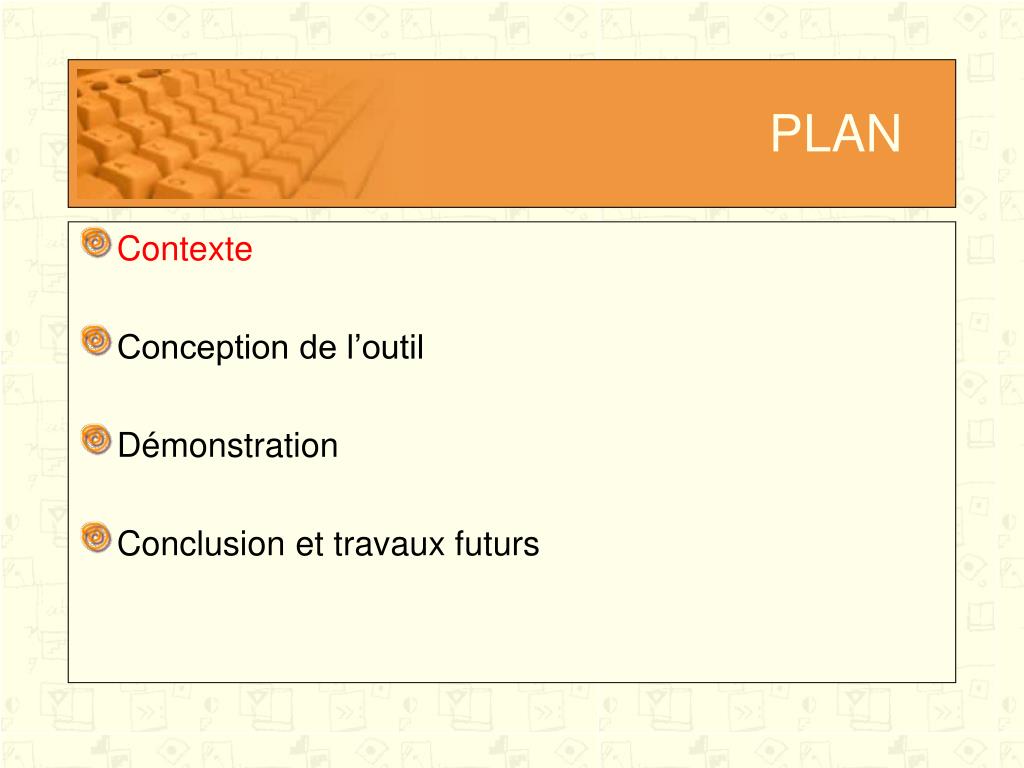 PLAN

Contexte

Conception de l’outil

Démonstration

Conclusion et travaux futurs